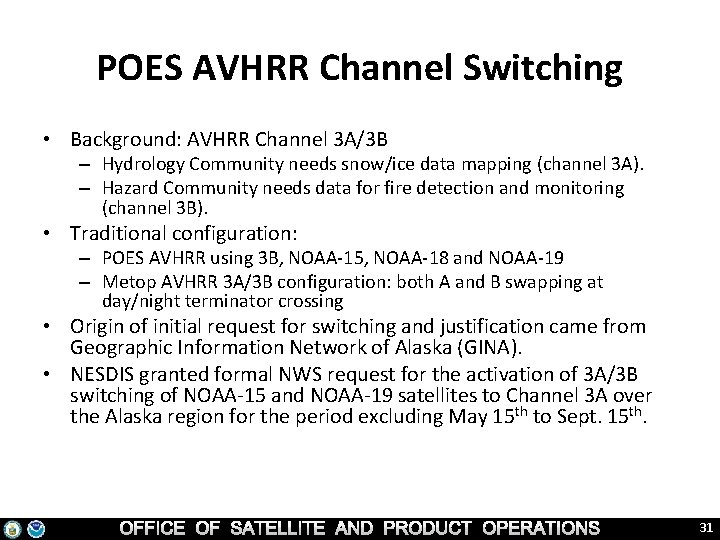 POES AVHRR Channel Switching

• Background: AVHRR Channel 3A/3B
– Hydrology Community needs snow/ice data mapping (channel 3A).
– Hazard Community needs data for fire detection and monitoring (channel 3B).
• Traditional configuration:
– POES AVHRR using 3B, NOAA-15, NOAA-18 and NOAA-19
– Metop AVHRR 3A/3B configuration: both A and B swapping at day/night terminator crossing
• Origin of initial request for switching and justification came from Geographic Information Network of Alaska (GINA).
• NESDIS granted formal NWS request for the activation of 3A/3B switching of NOAA-15 and NOAA-19 satellites to Channel 3A over the Alaska region for the period excluding May 15$^{th}$ to Sept. 15$^{th}$.

OFFICE OF SATELLITE AND PRODUCT OPERATIONS
31